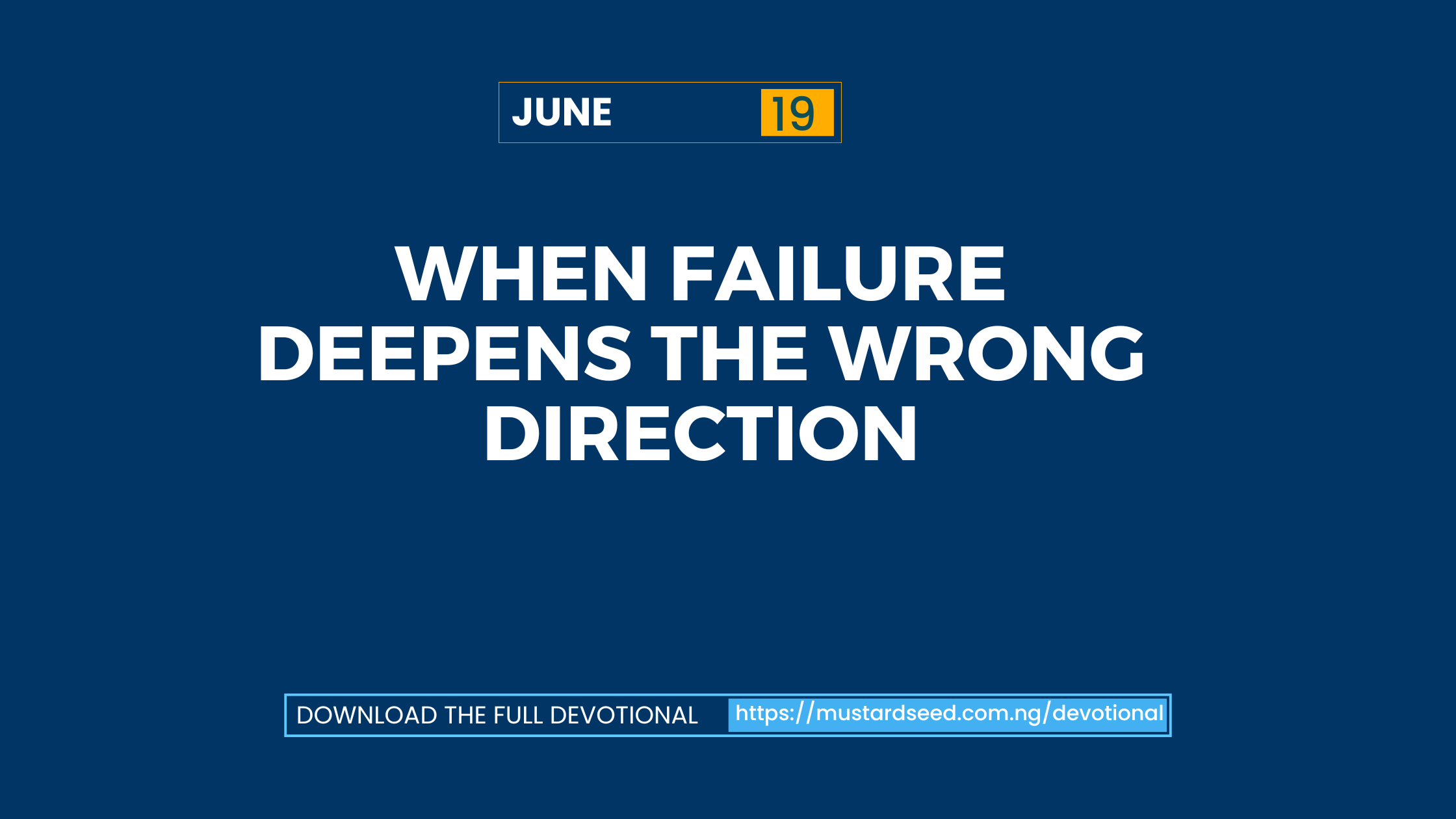 JUNE 19

WHEN FAILURE DEEPENS THE WRONG DIRECTION

DOWNLOAD THE FULL DEVOTIONAL https://mustardseed.com.ng/devotional